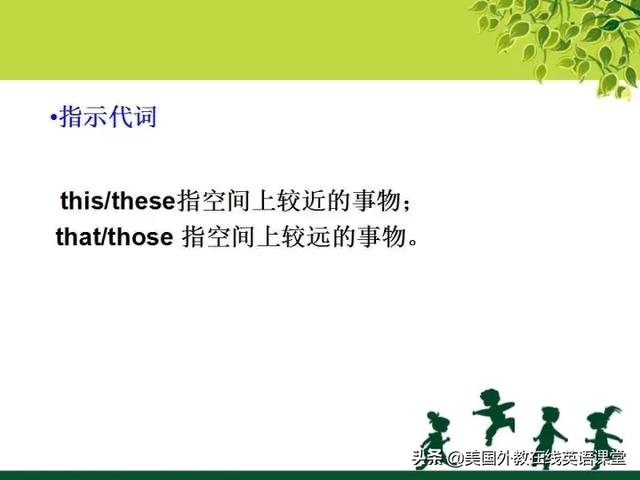 •指示代词

this/these指空间上较近的事物；
that/those 指空间上较远的事物。

头条 @美国外教在线英语课堂